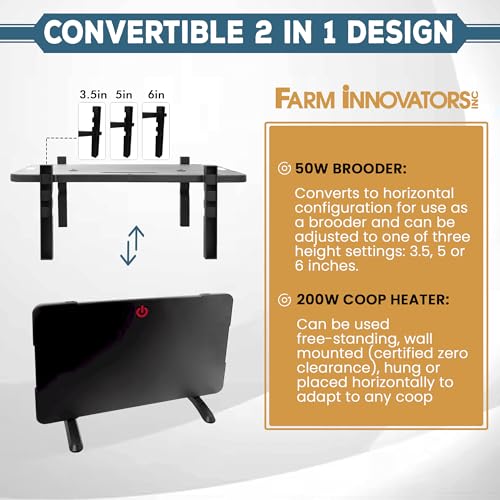 CONVERTIBLE 2 IN 1 DESIGN

3.5in 5in 6in

FARM INNOVATORS INC

50W BROODER:

Converts to horizontal configuration for use as a brooder and can be adjusted to one of three height settings: 3.5, 5 or 6 inches.

200W COOP HEATER:

Can be used free-standing, wall mounted (certified zero clearance), hung or placed horizontally to adapt to any coop